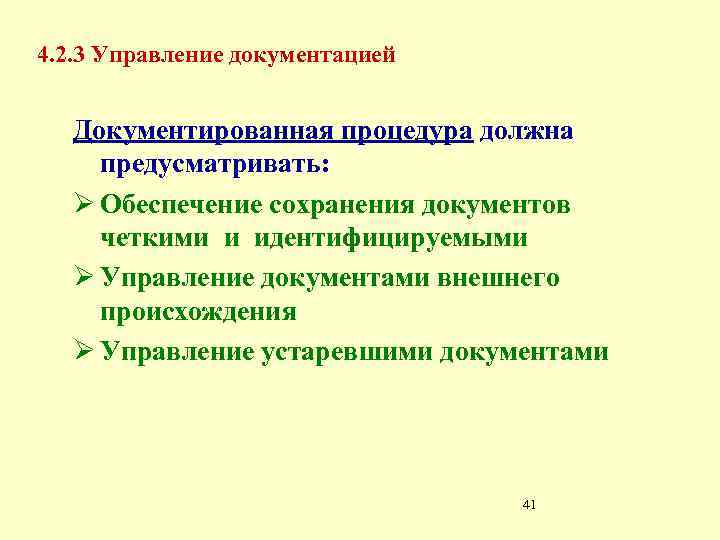 4.2.3 Управление документацией

Документированная процедура должна предусматривать:

➢ Обеспечение сохранения документов четкими и идентифицируемыми

➢ Управление документами внешнего происхождения

➢ Управление устаревшими документами

41